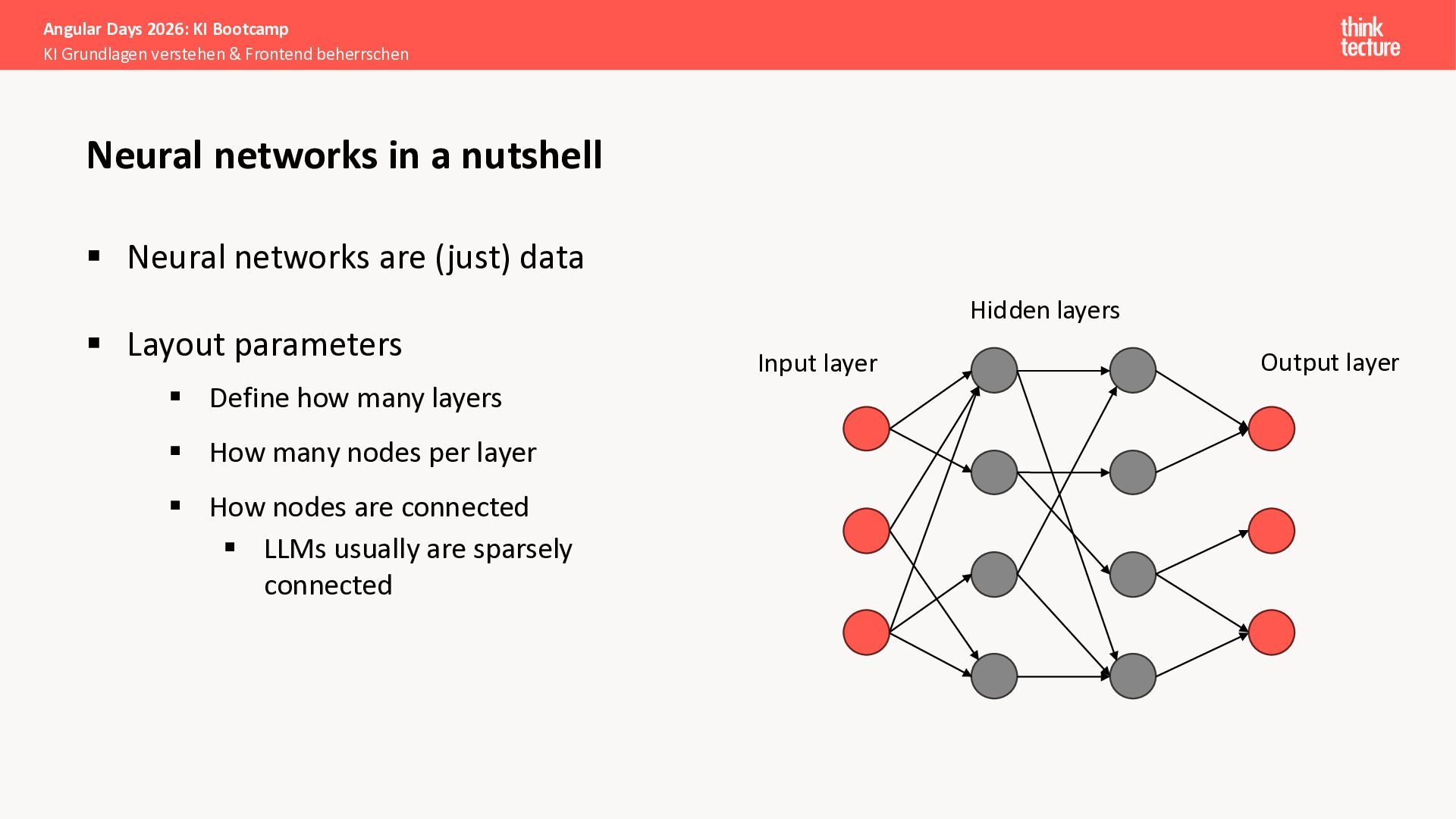 Angular Days 2026: KI Bootcamp
KI Grundlagen verstehen & Frontend beherrschen

think tecture

Neural networks in a nutshell

▪ Neural networks are (just) data

▪ Layout parameters
  ▪ Define how many layers
  ▪ How many nodes per layer
  ▪ How nodes are connected
    ▪ LLMs usually are sparsely connected

Hidden layers

Input layer

Output layer